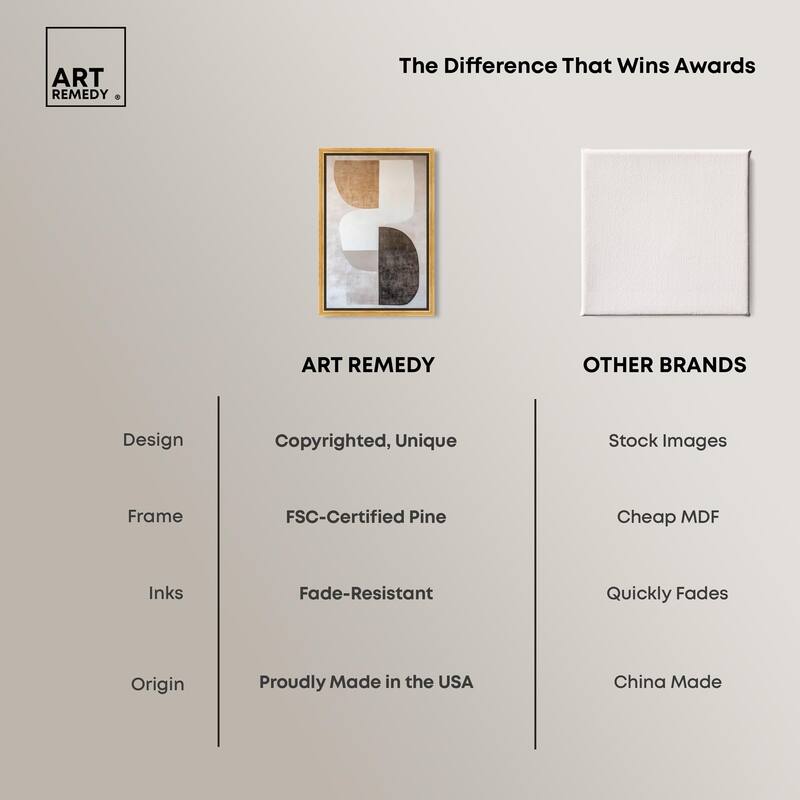 ART REMEDY ®

The Difference That Wins Awards

| | ART REMEDY | OTHER BRANDS |
|---|---|---|
| Design | Copyrighted, Unique | Stock Images |
| Frame | FSC-Certified Pine | Cheap MDF |
| Inks | Fade-Resistant | Quickly Fades |
| Origin | Proudly Made in the USA | China Made |